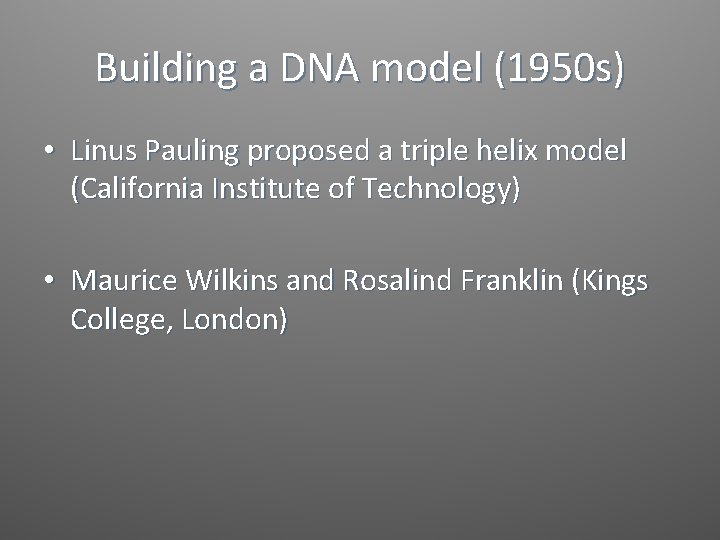 Building a DNA model (1950s)

• Linus Pauling proposed a triple helix model (California Institute of Technology)

• Maurice Wilkins and Rosalind Franklin (Kings College, London)